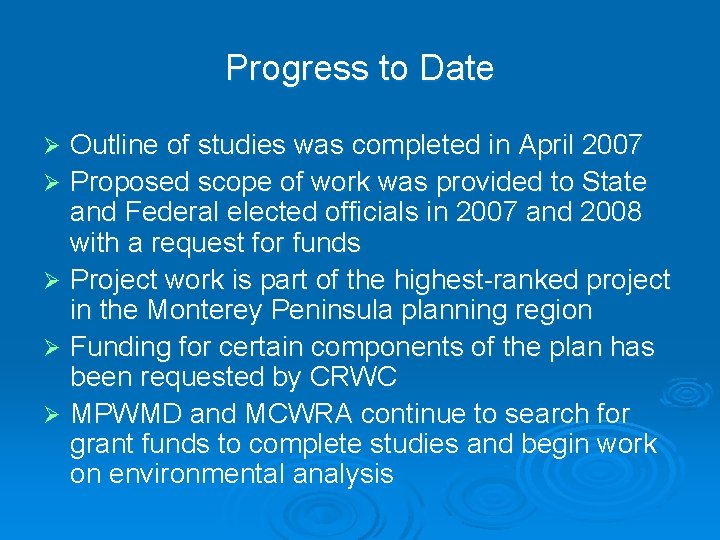 Progress to Date

➢ Outline of studies was completed in April 2007
➢ Proposed scope of work was provided to State and Federal elected officials in 2007 and 2008 with a request for funds
➢ Project work is part of the highest-ranked project in the Monterey Peninsula planning region
➢ Funding for certain components of the plan has been requested by CRWC
➢ MPWMD and MCWRA continue to search for grant funds to complete studies and begin work on environmental analysis